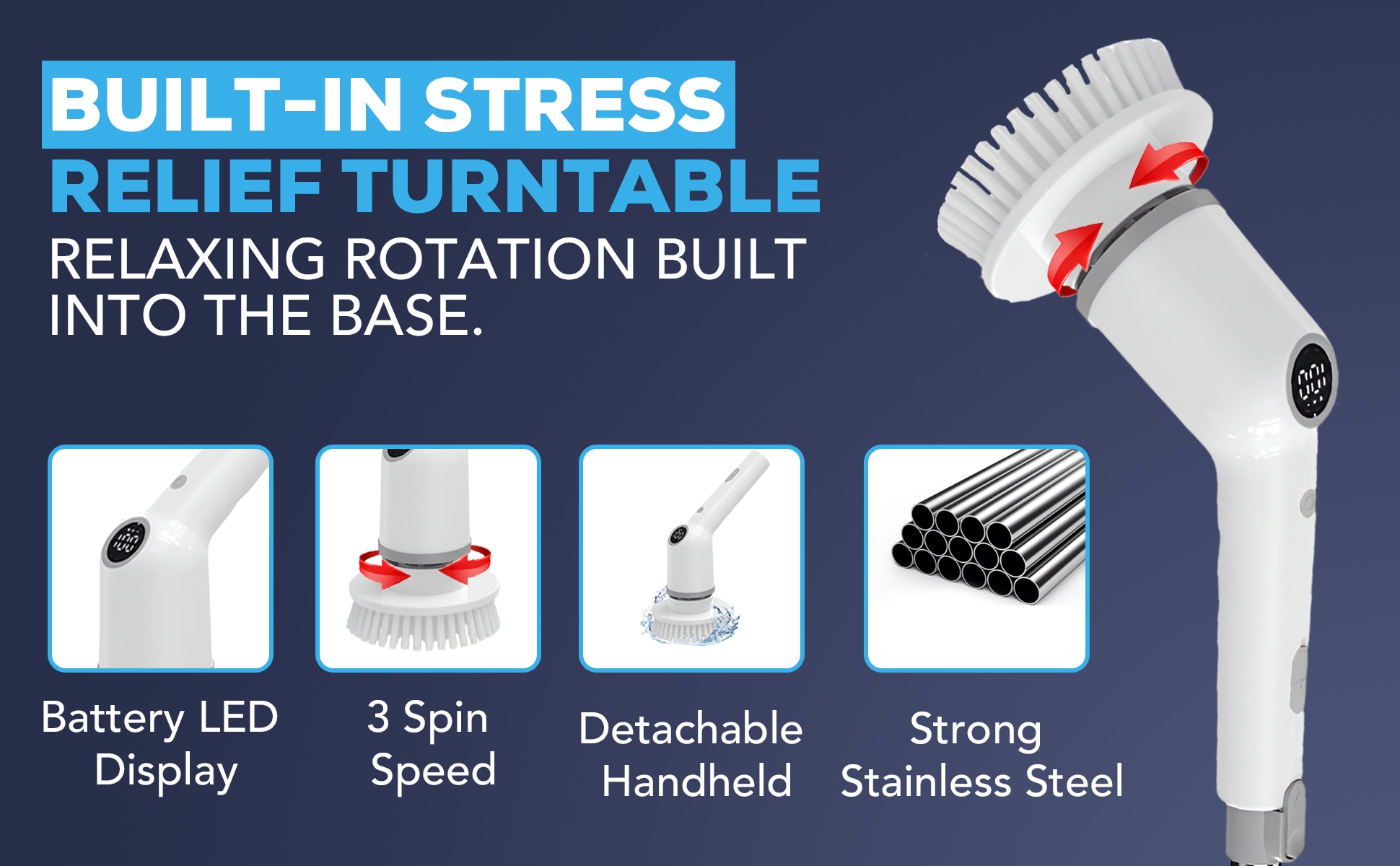 BUILT-IN STRESS
RELIEF TURNTABLE
RELAXING ROTATION BUILT INTO THE BASE.

Battery LED Display

3 Spin Speed

Detachable Handheld

Strong Stainless Steel